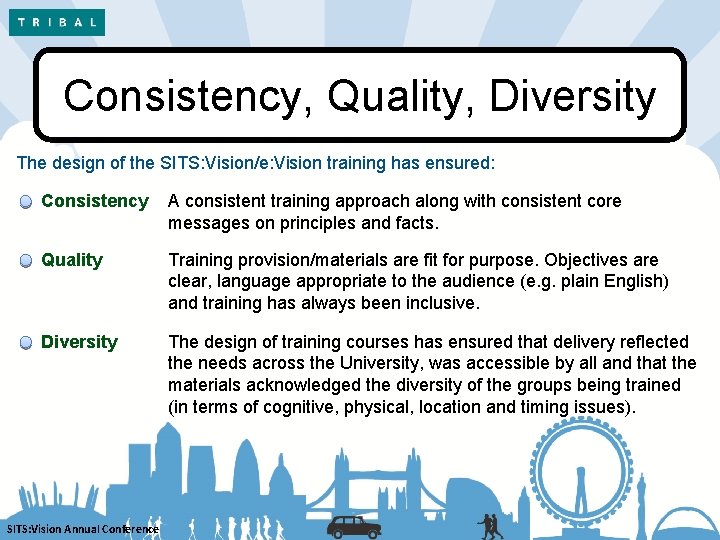 TRIBAL

Consistency, Quality, Diversity

The design of the SITS:Vision/e:Vision training has ensured:

Consistency A consistent training approach along with consistent core messages on principles and facts.

Quality Training provision/materials are fit for purpose. Objectives are clear, language appropriate to the audience (e.g. plain English) and training has always been inclusive.

Diversity The design of training courses has ensured that delivery reflected the needs across the University, was accessible by all and that the materials acknowledged the diversity of the groups being trained (in terms of cognitive, physical, location and timing issues).

SITS:Vision Annual Conference